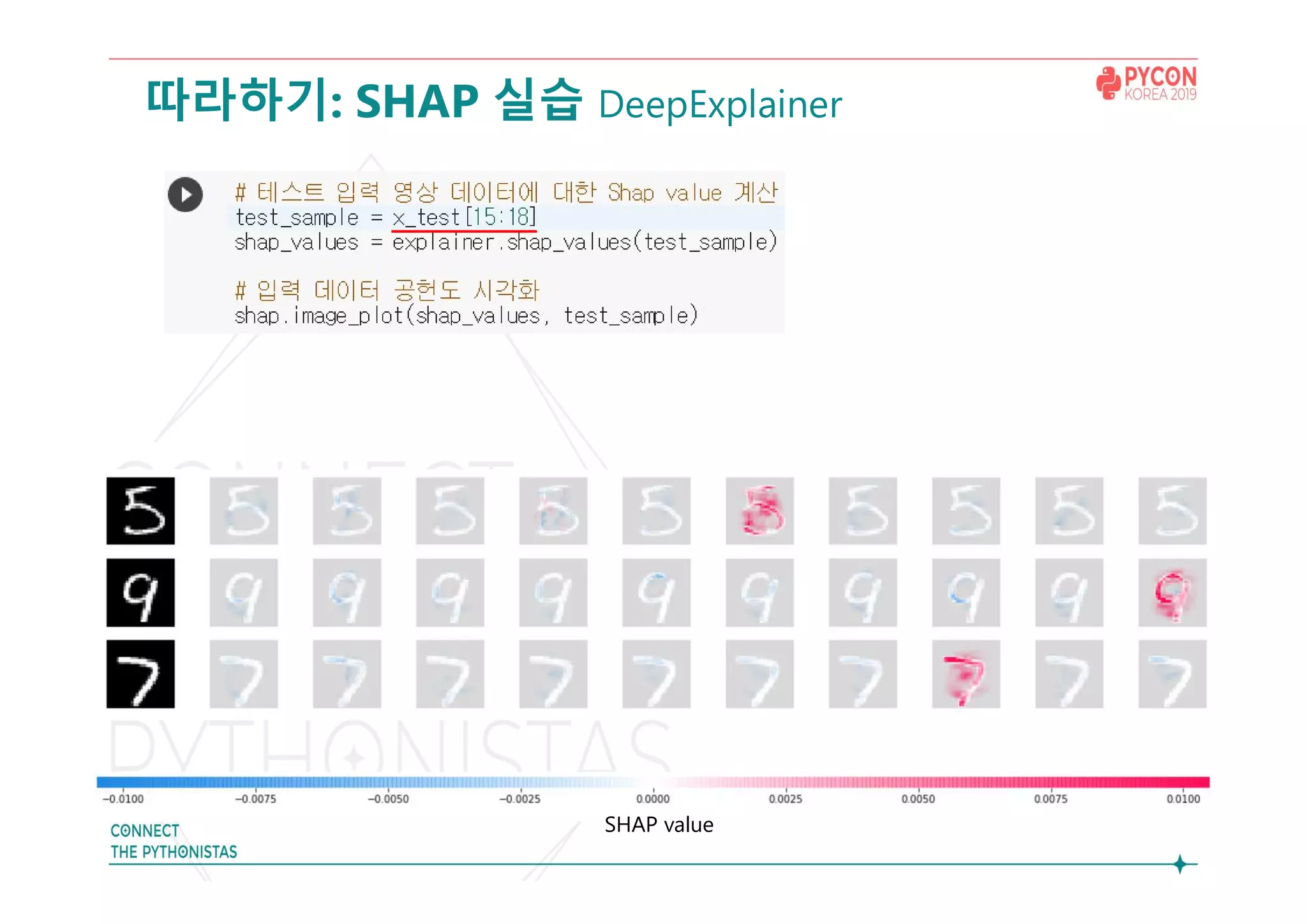 따라하기: SHAP 실습 DeepExplainer

PYCON KOREA 2019

# 테스트 입력 영상 데이터에 대한 Shap value 계산
test_sample = x_test[15:18]
shap_values = explainer.shap_values(test_sample)

# 입력 데이터 공헌도 시각화
shap.image_plot(shap_values, test_sample)

−0.0100 −0.0075 −0.0050 −0.0025 0.0000 0.0025 0.0050 0.0075 0.0100

SHAP value

CONNECT
THE PYTHONISTAS